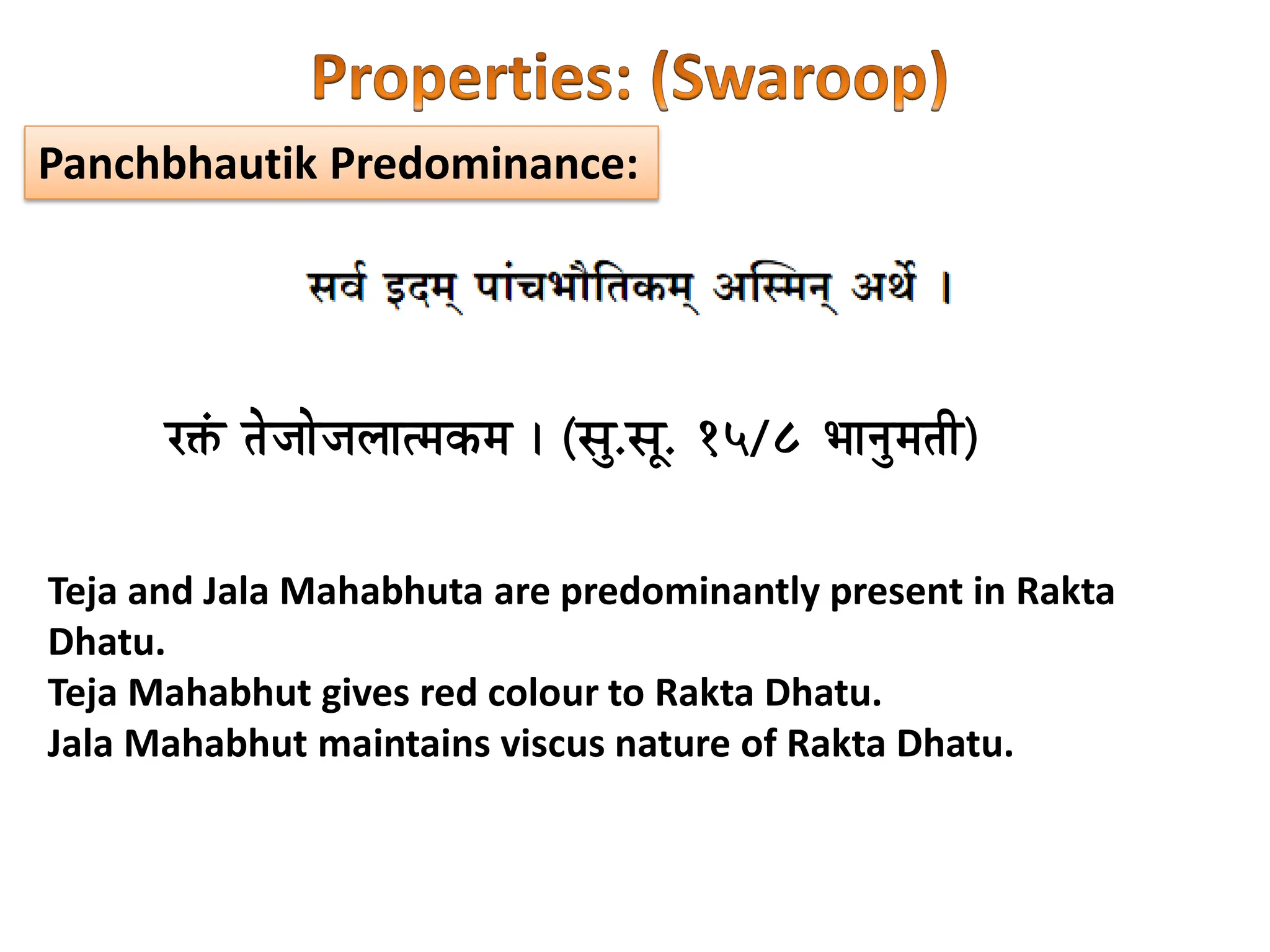 Properties: (Swaroop)

Panchbhautik Predominance:

सर्व इदम् पांचभौतिकम् अस्मिन् अर्थे ।

रक्तं तेजोजलात्मकम । (सु.सू. १५/८ भानुमती)

Teja and Jala Mahabhuta are predominantly present in Rakta Dhatu.
Teja Mahabhut gives red colour to Rakta Dhatu.
Jala Mahabhut maintains viscus nature of Rakta Dhatu.